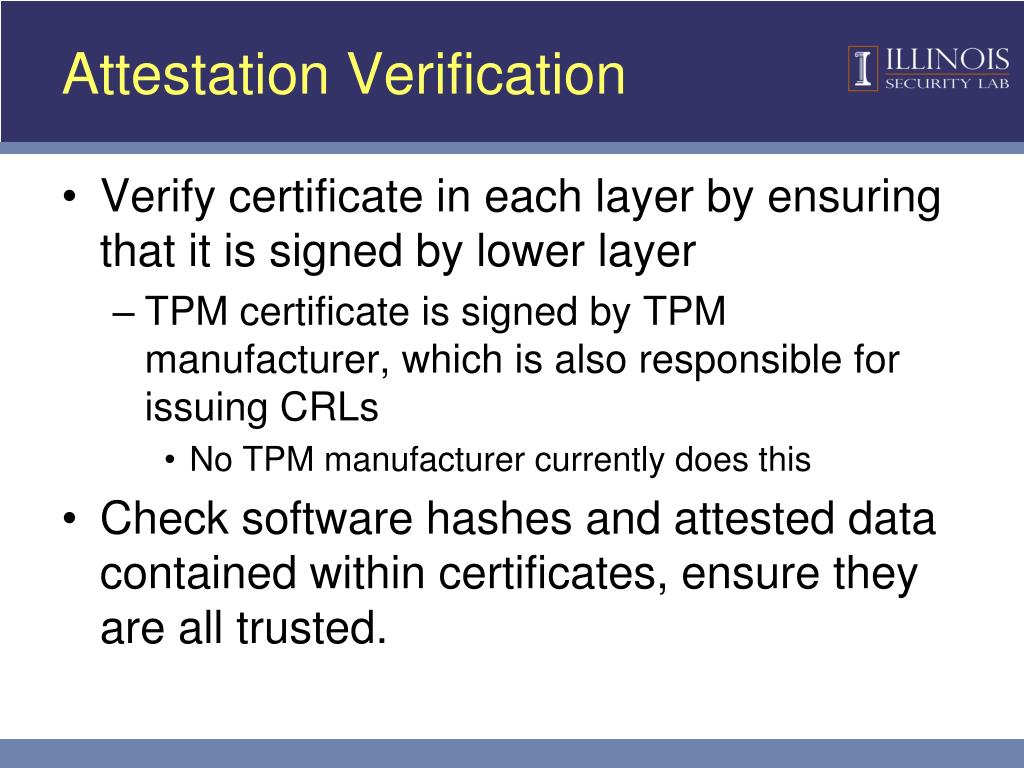 Attestation Verification

ILLINOIS
SECURITY LAB

• Verify certificate in each layer by ensuring that it is signed by lower layer
– TPM certificate is signed by TPM manufacturer, which is also responsible for issuing CRLs
• No TPM manufacturer currently does this
• Check software hashes and attested data contained within certificates, ensure they are all trusted.